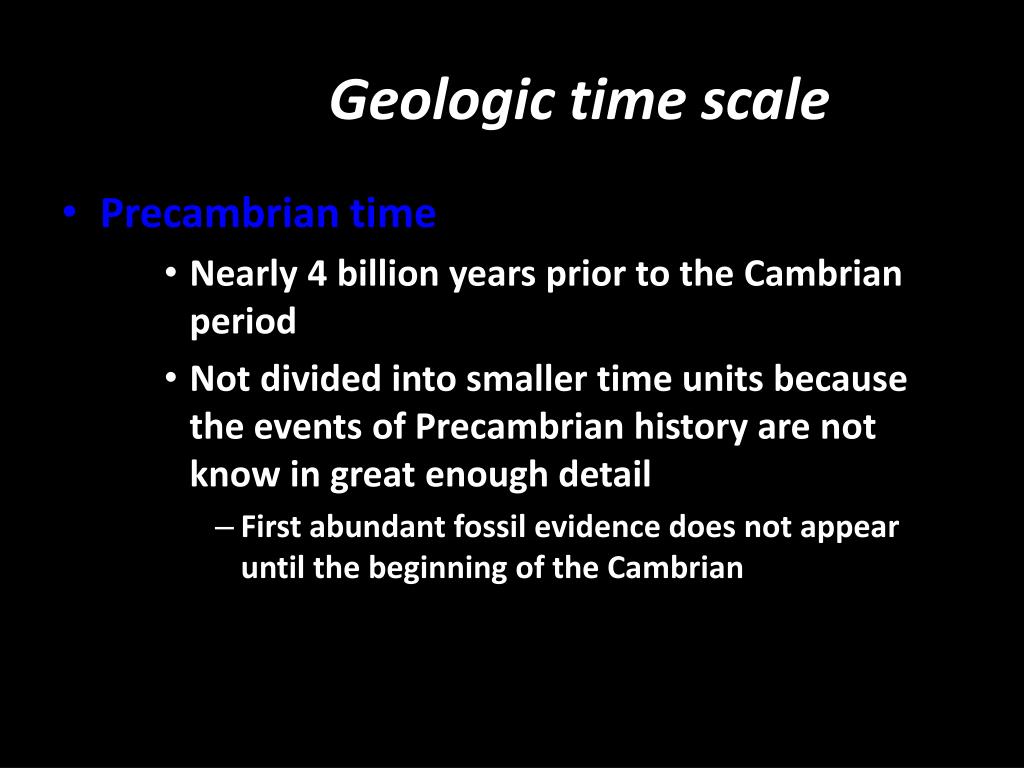 Geologic time scale

• Precambrian time

• Nearly 4 billion years prior to the Cambrian period

• Not divided into smaller time units because the events of Precambrian history are not know in great enough detail

– First abundant fossil evidence does not appear until the beginning of the Cambrian